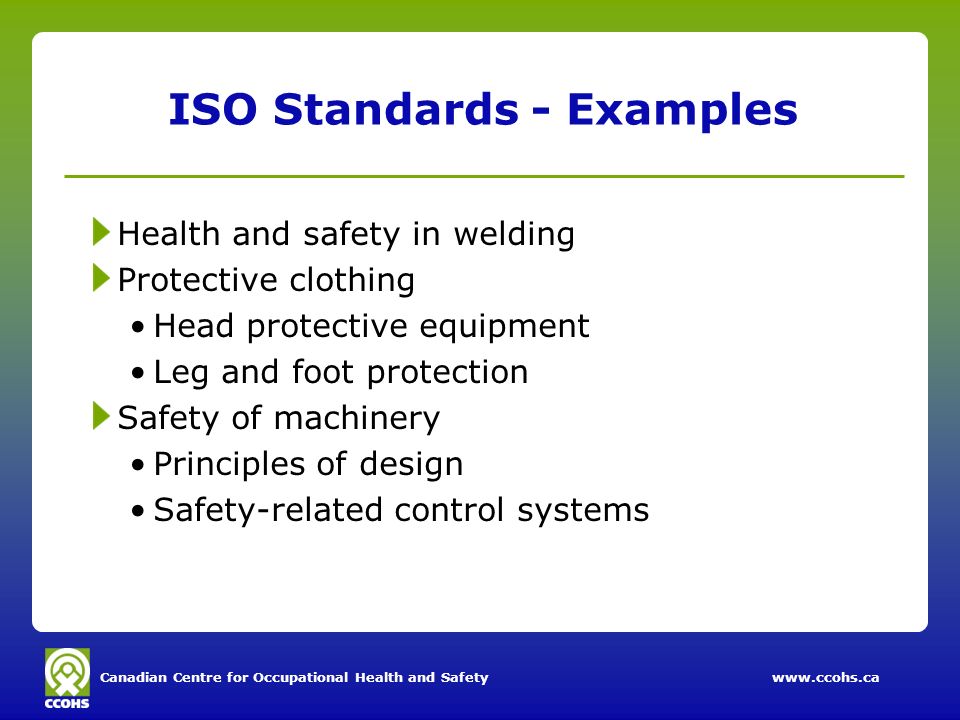 ISO Standards - Examples

Health and safety in welding
Protective clothing
• Head protective equipment
• Leg and foot protection
Safety of machinery
• Principles of design
• Safety-related control systems

CCOHS
Canadian Centre for Occupational Health and Safety
www.ccohs.ca